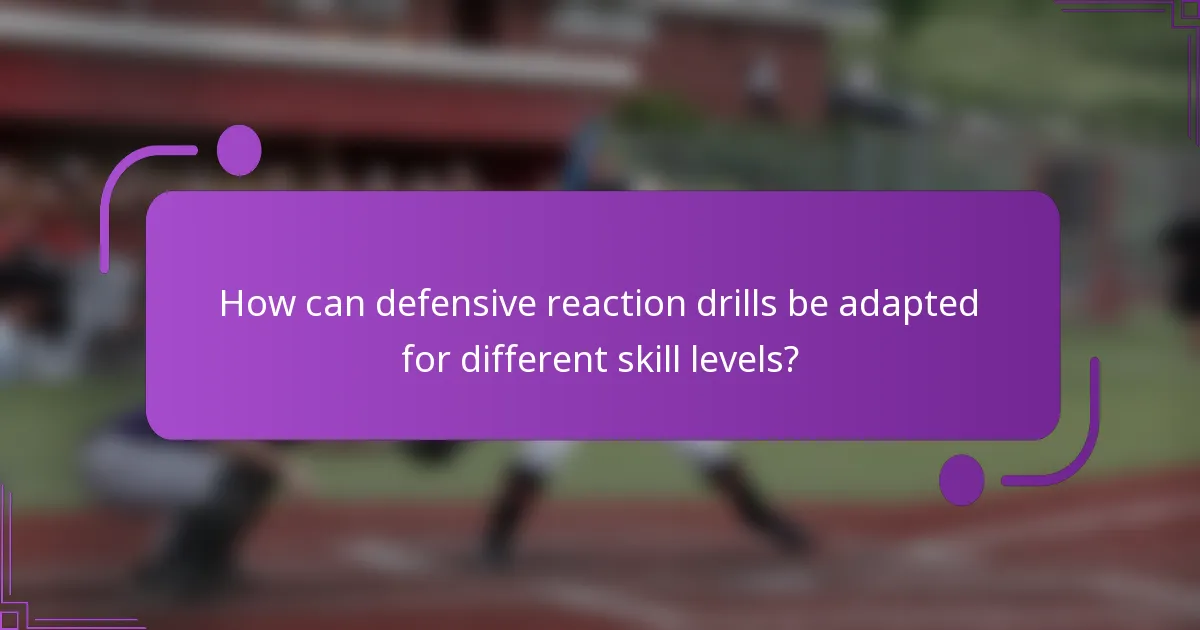 How can defensive reaction drills be adapted for different skill levels?